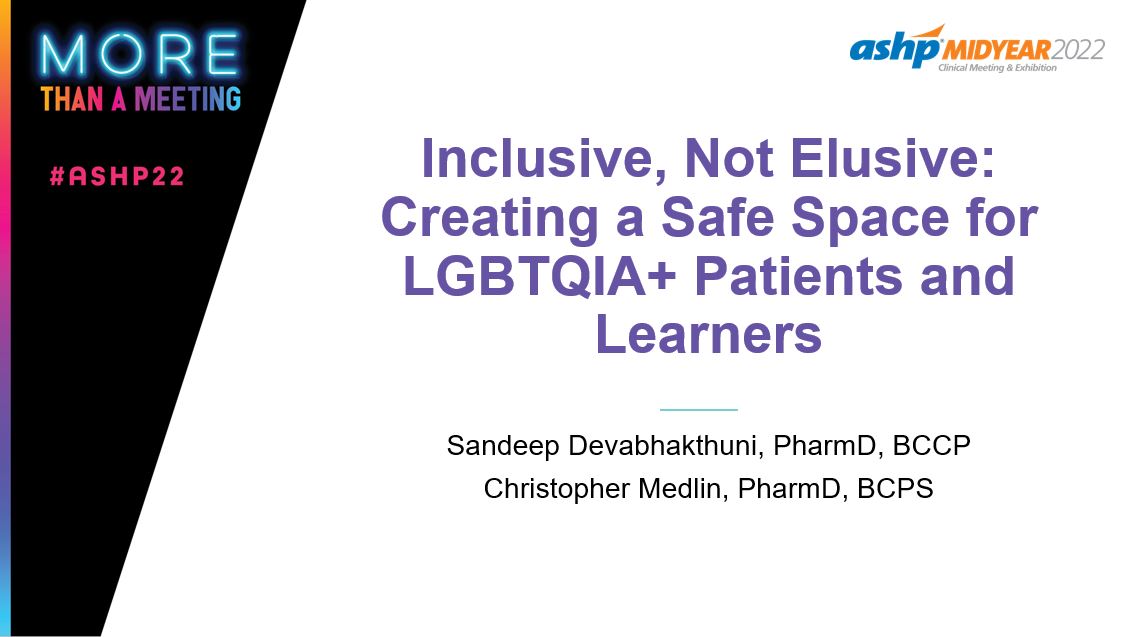 MORE
THAN A MEETING

#ASHP22

ashp MIDYEAR 2022
Clinical Meeting & Exhibition

Inclusive, Not Elusive: Creating a Safe Space for LGBTQIA+ Patients and Learners

Sandeep Devabhakthuni, PharmD, BCCP
Christopher Medlin, PharmD, BCPS